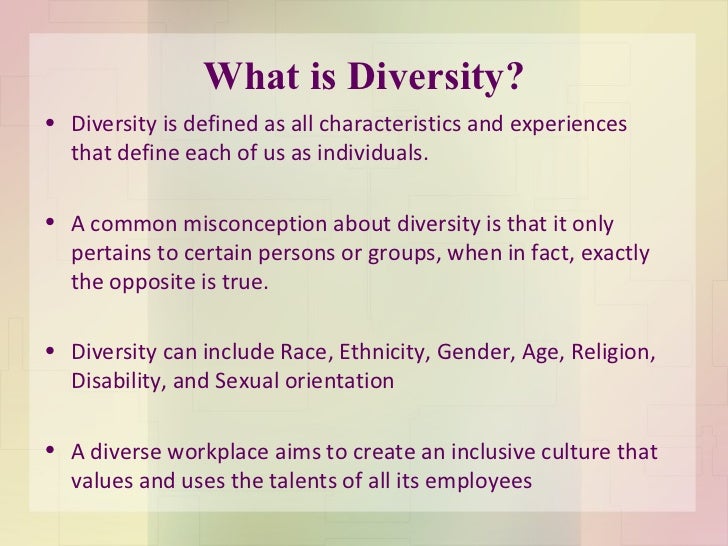 What is Diversity?

• Diversity is defined as all characteristics and experiences that define each of us as individuals.

• A common misconception about diversity is that it only pertains to certain persons or groups, when in fact, exactly the opposite is true.

• Diversity can include Race, Ethnicity, Gender, Age, Religion, Disability, and Sexual orientation

• A diverse workplace aims to create an inclusive culture that values and uses the talents of all its employees